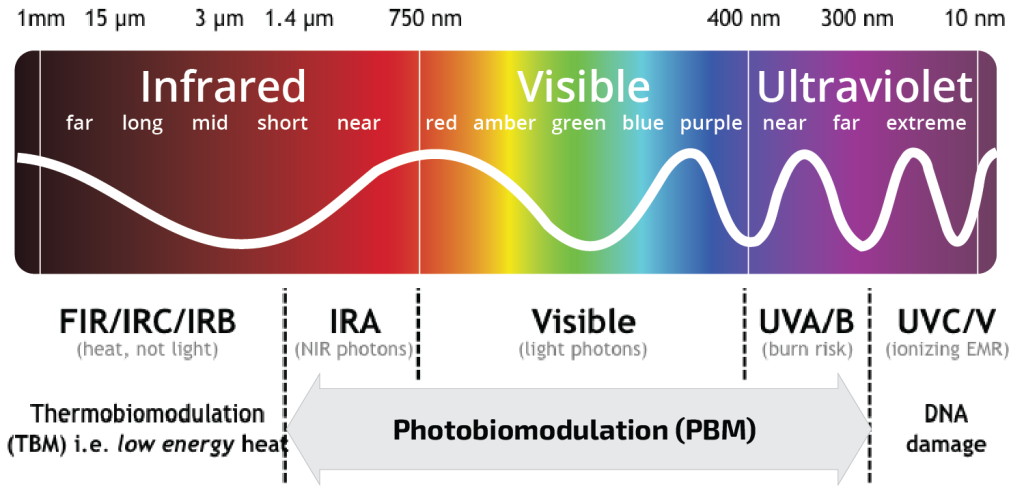 1mm 15 µm 3 µm 1.4 µm 750 nm 400 nm 300 nm 10 nm

Infrared
far long mid short near

Visible
red amber green blue purple

Ultraviolet
near far extreme

FIR/IRC/IRB
(heat, not light)

IRA
(NIR photons)

Visible
(light photons)

UVA/B
(burn risk)

UVC/V
(ionizing EMR)

Thermobiomodulation (TBM) i.e. low energy heat

Photobiomodulation (PBM)

DNA damage